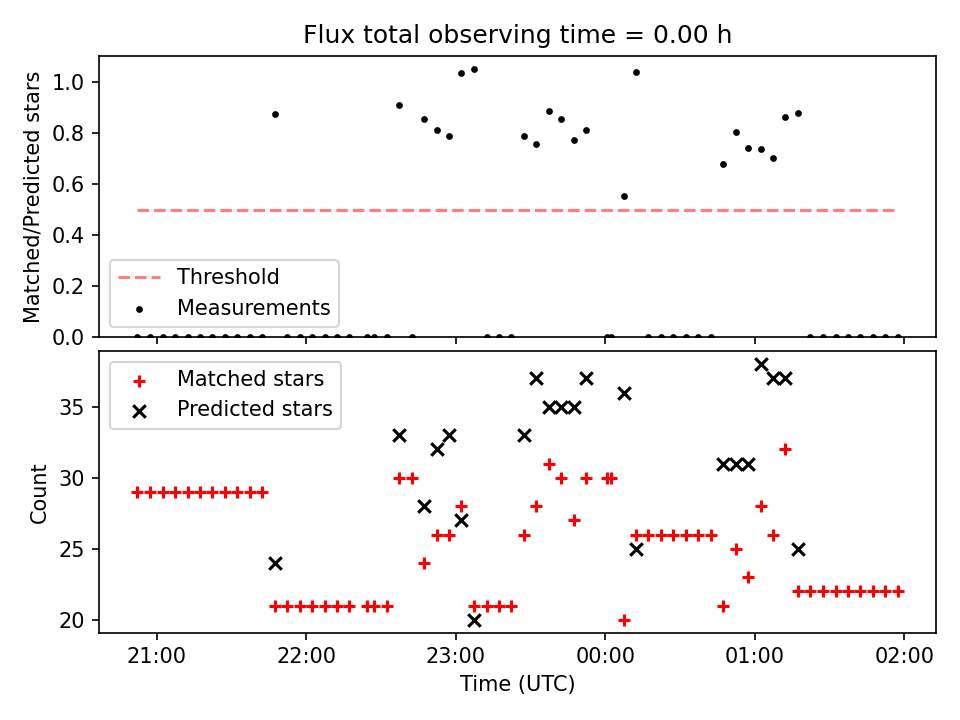 Flux total observing time = 0.00 h

Matched/Predicted stars

1.0
0.8
0.6
0.4
0.2
0.0

Threshold
Measurements

Matched stars
Predicted stars

Count

35
30
25
20

21:00
22:00
23:00
00:00
01:00
02:00

Time (UTC)